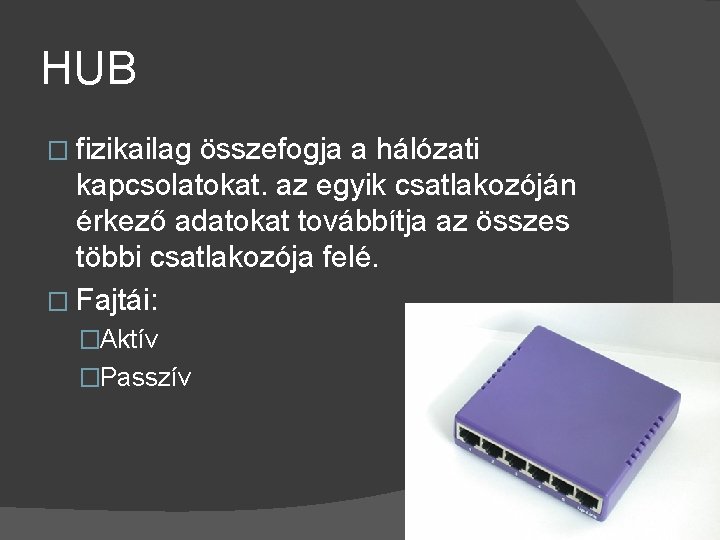 HUB

□ fizikailag összefogja a hálózati kapcsolatokat. az egyik csatlakozóján érkező adatokat továbbítja az összes többi csatlakozója felé.

□ Fajtái:

□Aktív

□Passzív